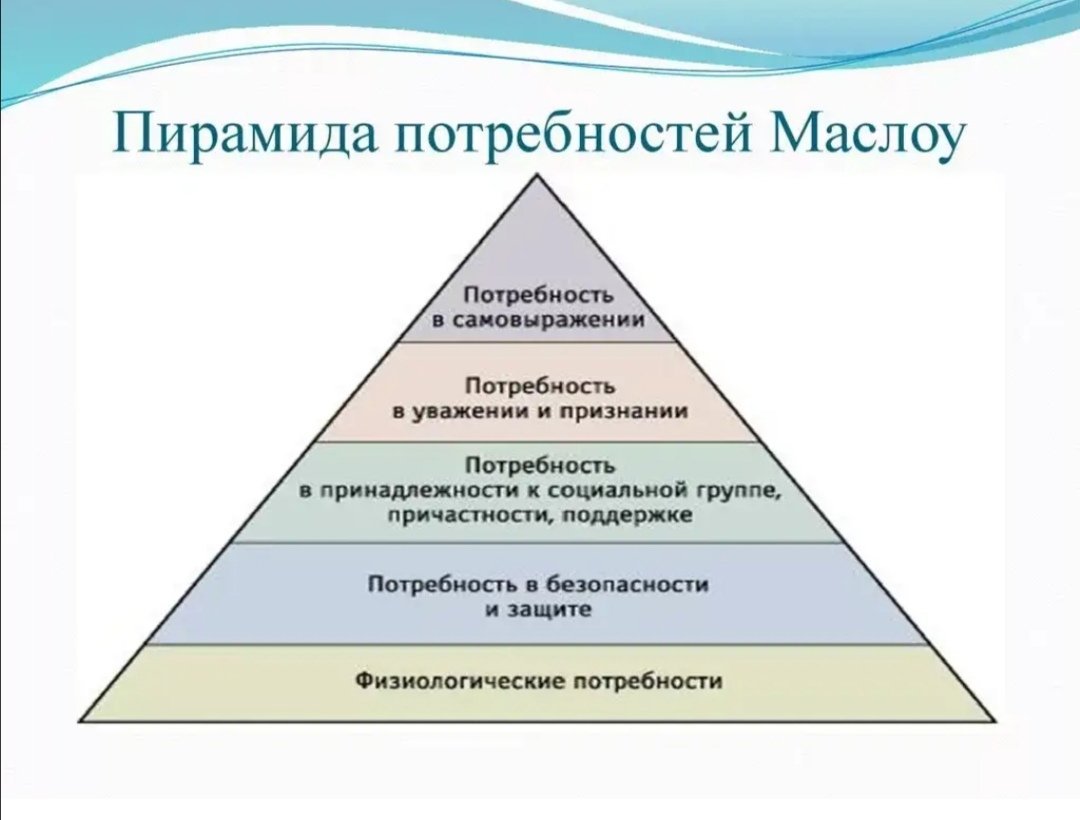 Пирамида потребностей Маслоу

Потребность в самовыражении

Потребность в уважении и признании

Потребность в принадлежности к социальной группе, причастности, поддержке

Потребность в безопасности и защите

Физиологические потребности